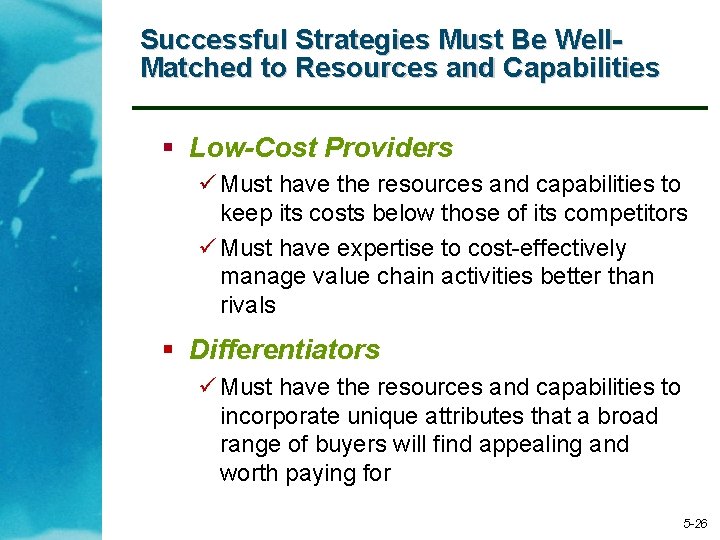 Successful Strategies Must Be Well-Matched to Resources and Capabilities

▪ Low-Cost Providers

✓ Must have the resources and capabilities to keep its costs below those of its competitors

✓ Must have expertise to cost-effectively manage value chain activities better than rivals

▪ Differentiators

✓ Must have the resources and capabilities to incorporate unique attributes that a broad range of buyers will find appealing and worth paying for

5-26